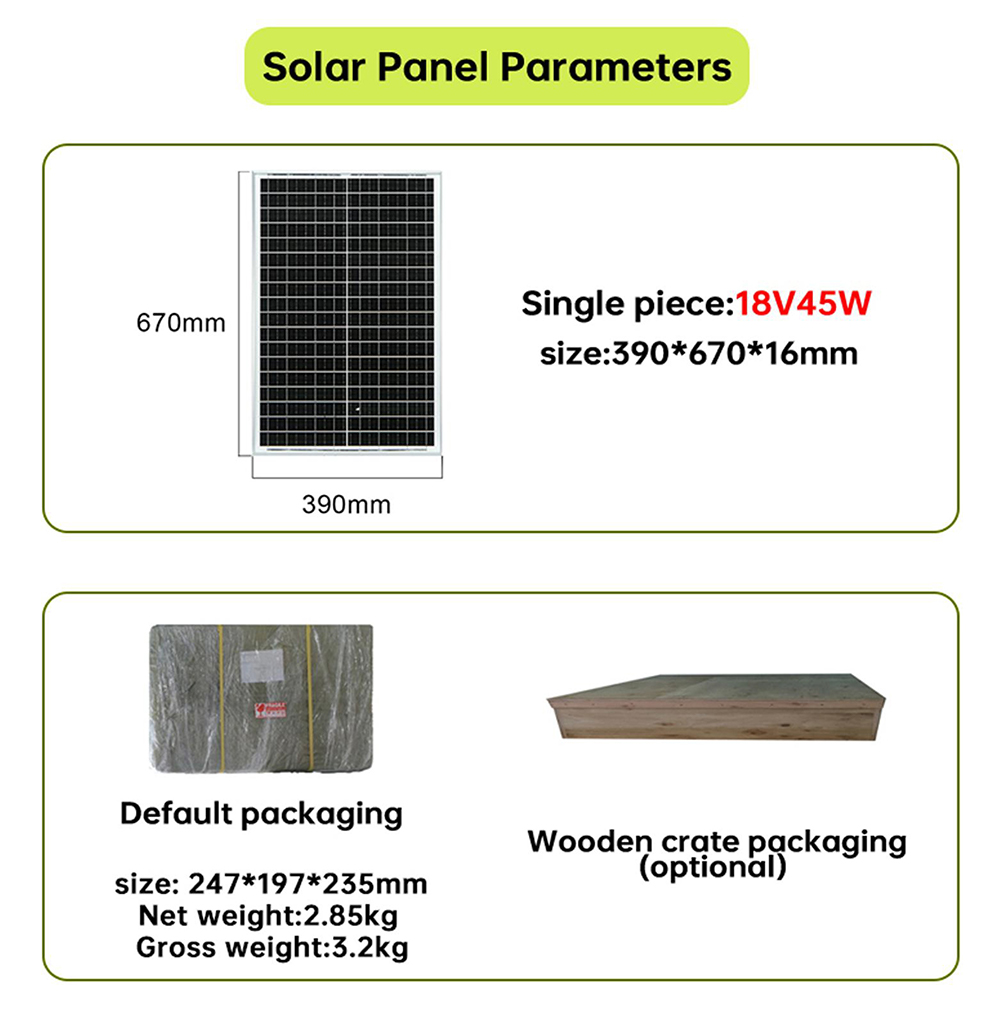 Solar Panel Parameters

670mm

390mm

Single piece:18V45W
size:390*670*16mm

Default packaging

size: 247*197*235mm
Net weight:2.85kg
Gross weight:3.2kg

Wooden crate packaging (optional)